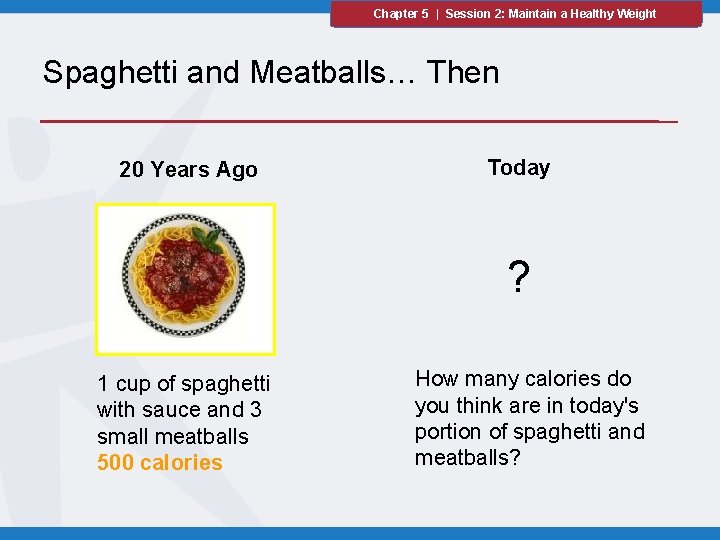 Chapter 5 | Session 2: Maintain a Healthy Weight

Spaghetti and Meatballs… Then

20 Years Ago

1 cup of spaghetti with sauce and 3 small meatballs
500 calories

Today

?

How many calories do you think are in today's portion of spaghetti and meatballs?